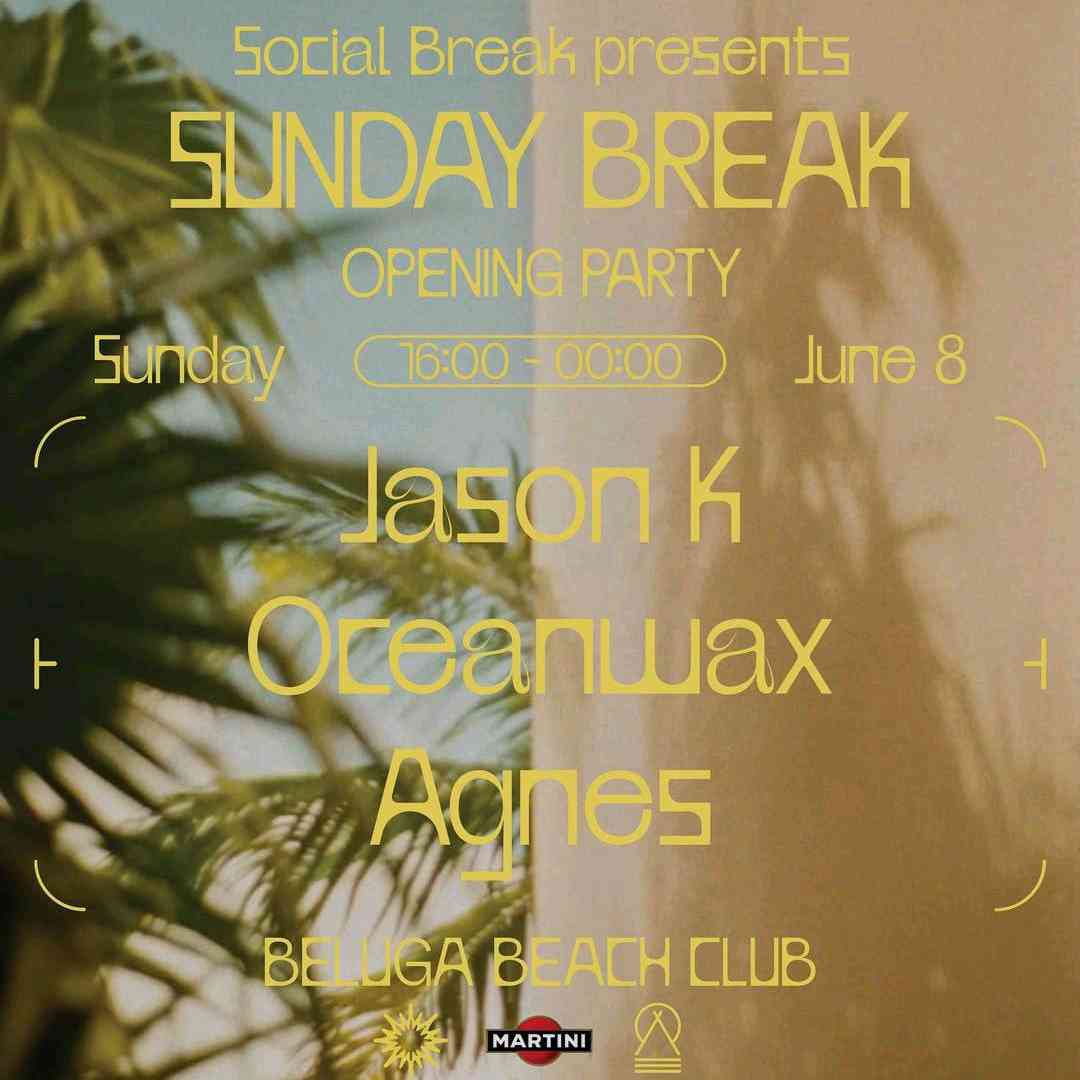 Social Break presents
SUNDAY BREAK
OPENING PARTY
Sunday 16:00 - 00:00 June 8
Jason K
Oceanwax
Agnes
BELUGA BEACH CLUB
MARTINI